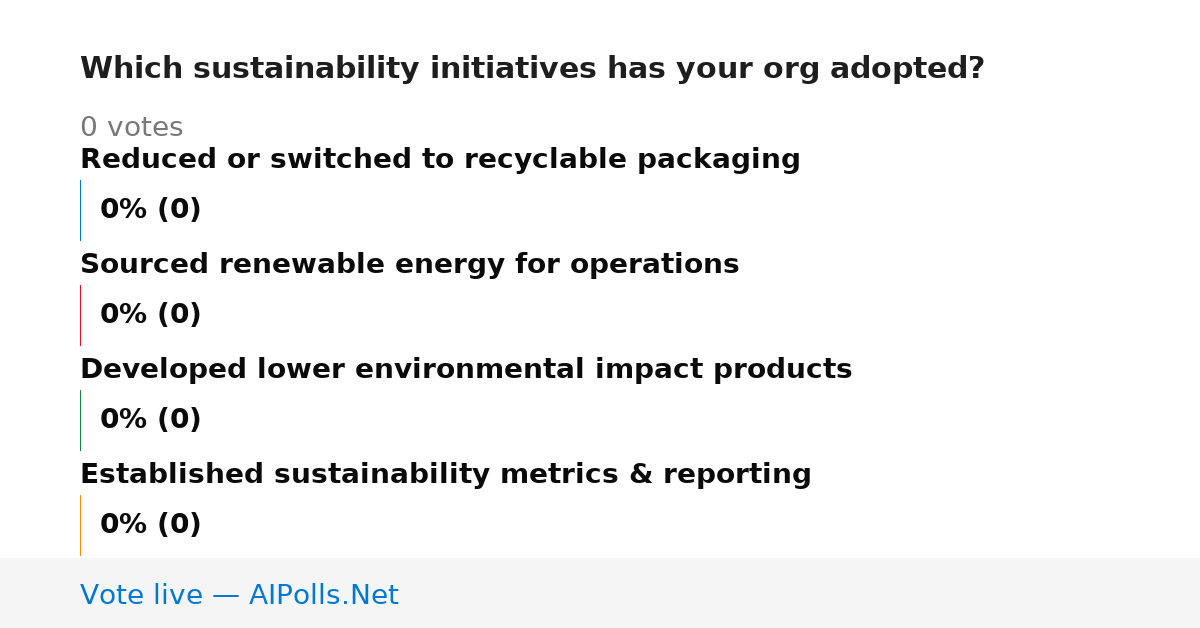 Which sustainability initiatives has your org adopted?

0 votes

Reduced or switched to recyclable packaging

0% (0)

Sourced renewable energy for operations

0% (0)

Developed lower environmental impact products

0% (0)

Established sustainability metrics & reporting

0% (0)

Vote live — AIPolls.Net